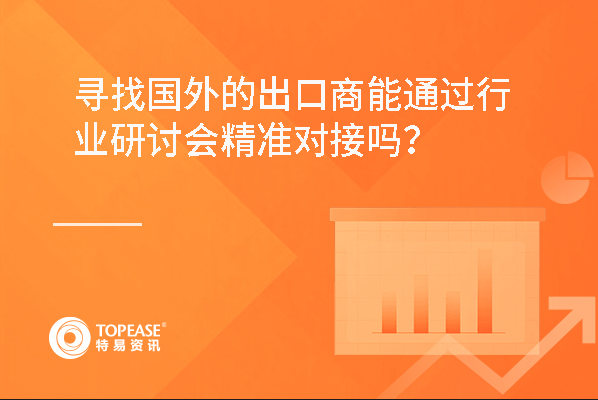 寻找国外的出口商能通过行业研讨会精准对接吗?

TOPEASE®
特易资讯